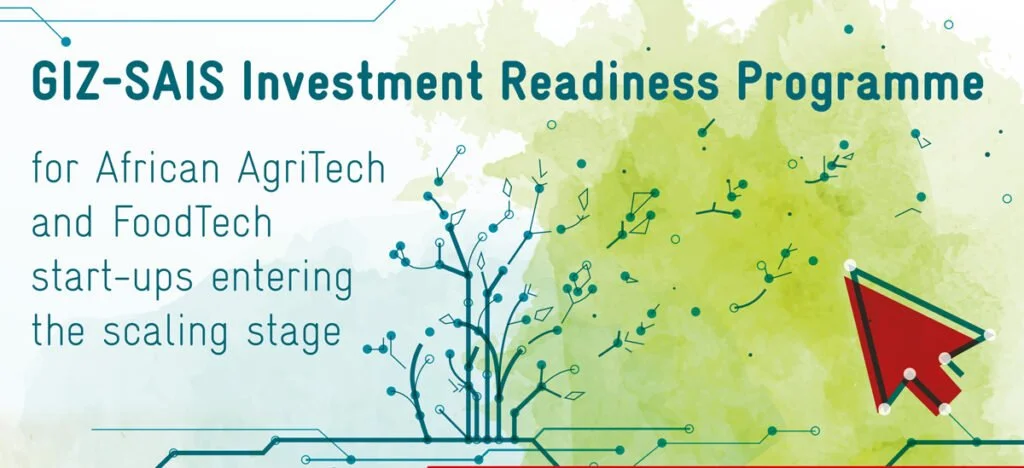 GIZ-SAIS Investment Readiness Programme

for African AgriTech and FoodTech start-ups entering the scaling stage